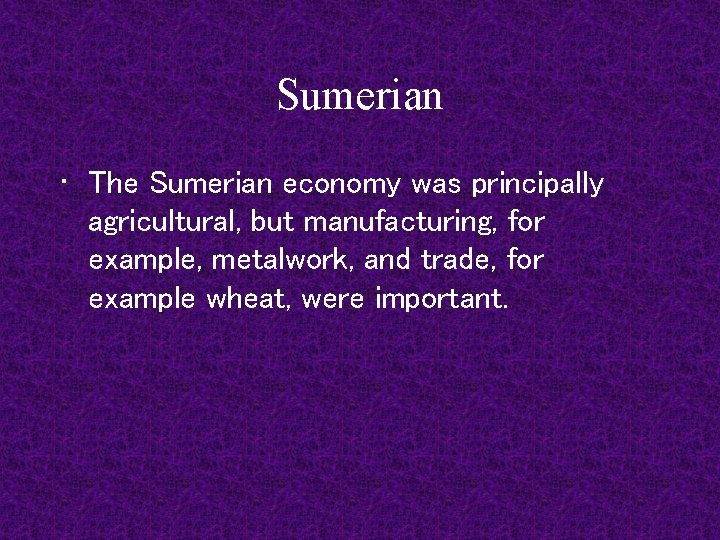 Sumerian

• The Sumerian economy was principally agricultural, but manufacturing, for example, metalwork, and trade, for example wheat, were important.